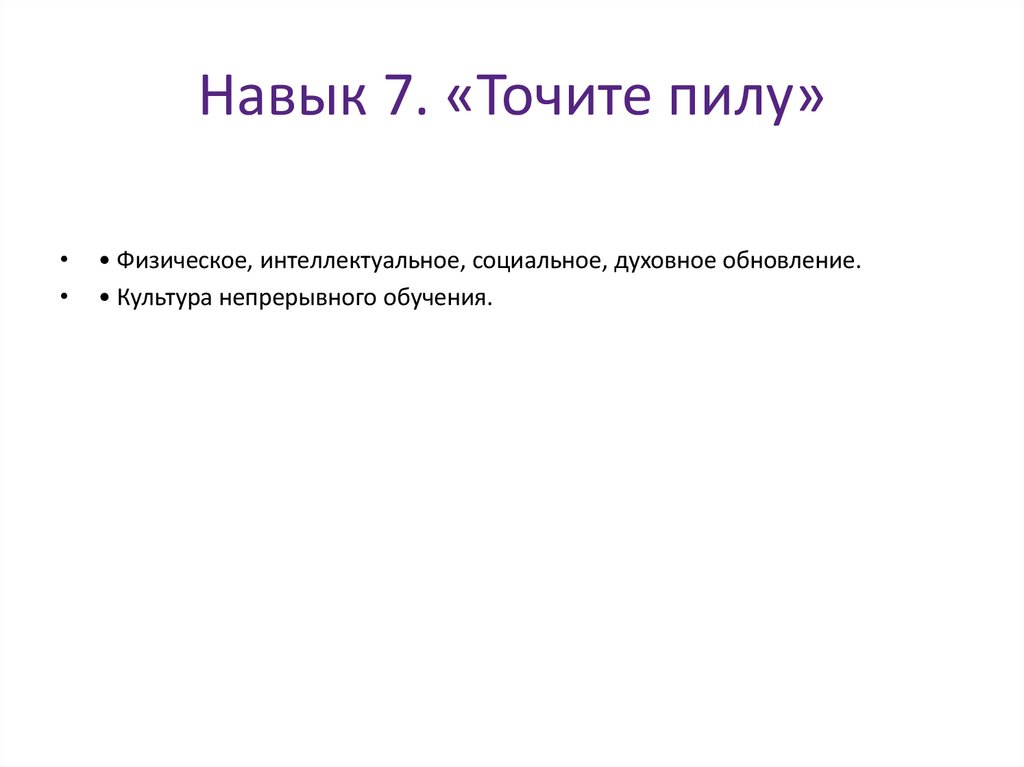 Навык 7. «Точите пилу»

• • Физическое, интеллектуальное, социальное, духовное обновление.
• • Культура непрерывного обучения.